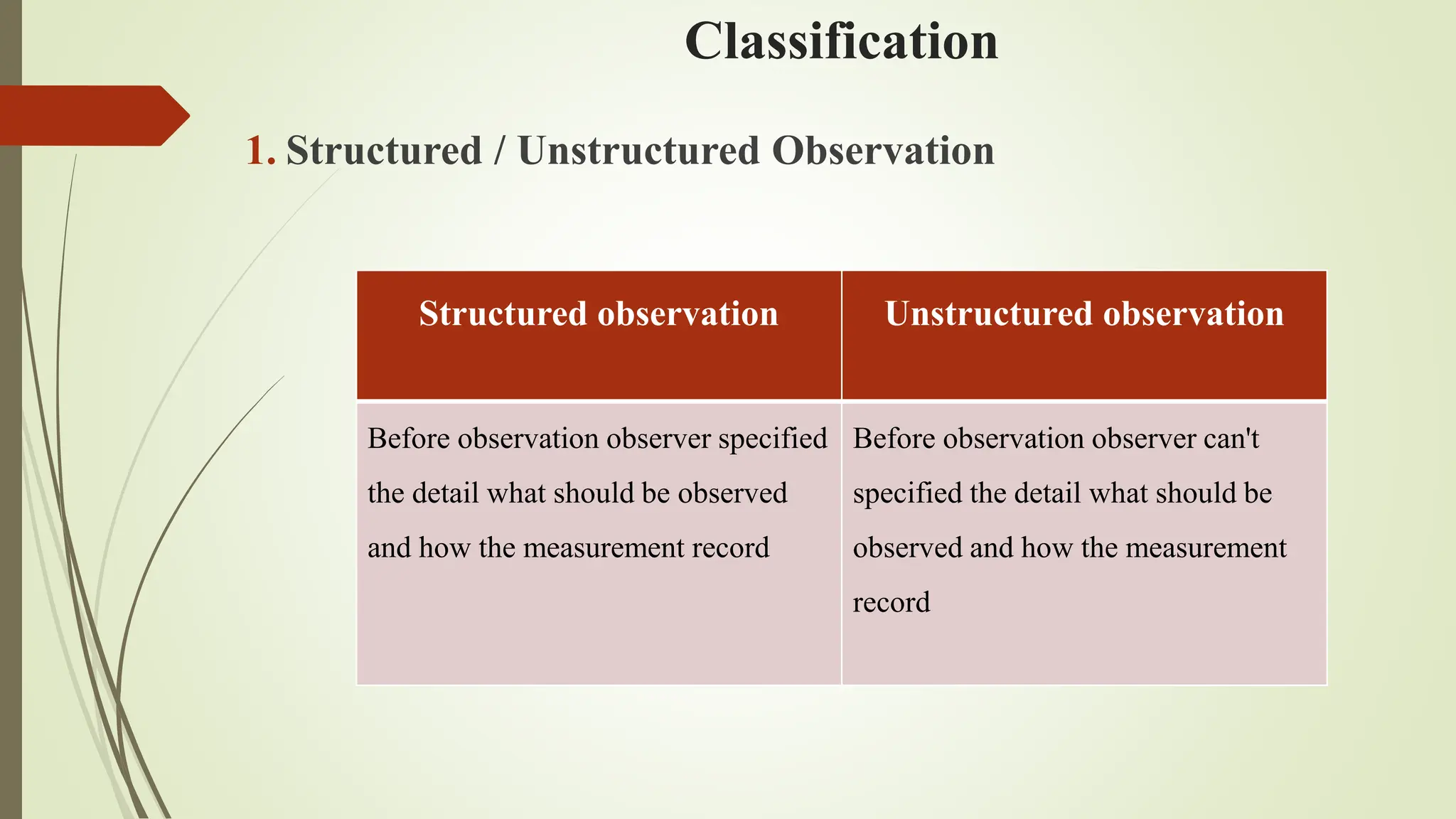 Classification

1. Structured / Unstructured Observation

| Structured observation | Unstructured observation |
|---|---|
| Before observation observer specified the detail what should be observed and how the measurement record | Before observation observer can't specified the detail what should be observed and how the measurement record |